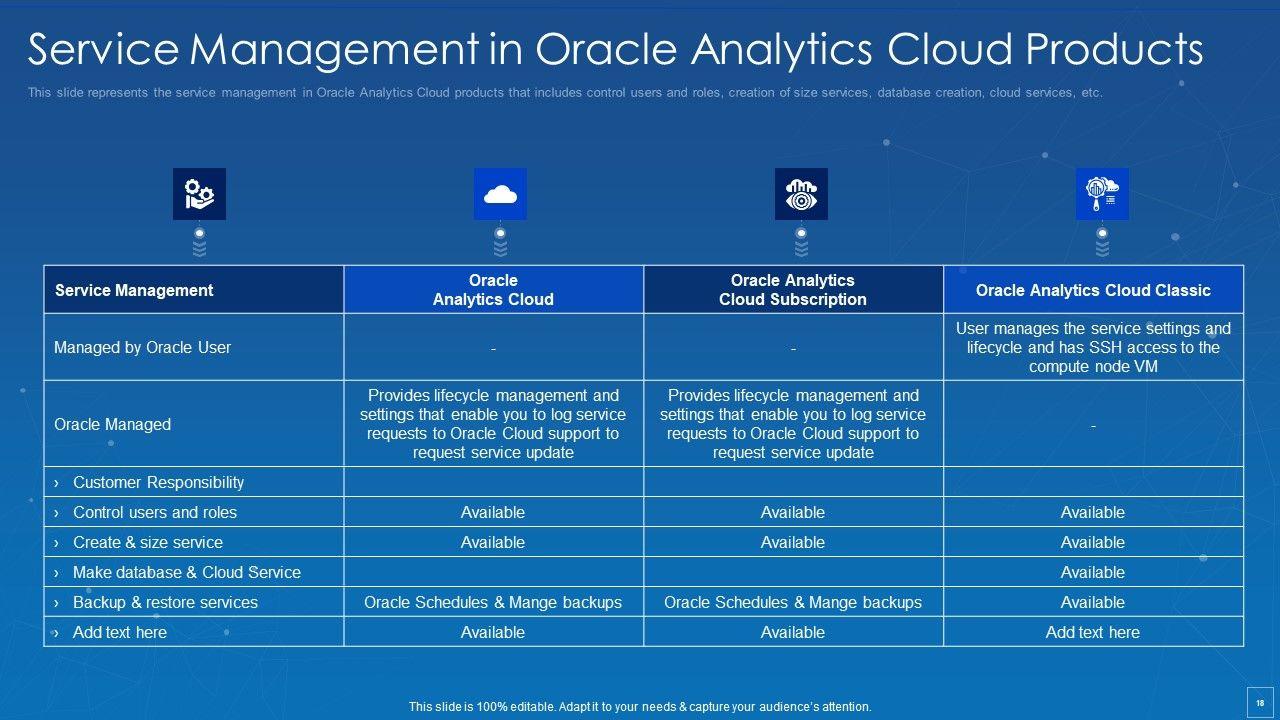 Service Management in Oracle Analytics Cloud Products

This slide represents the service management in Oracle Analytics Cloud products that includes control users and roles, creation of size services, database creation, cloud services, etc.

| Service Management | Oracle Analytics Cloud | Oracle Analytics Cloud Subscription | Oracle Analytics Cloud Classic |
|---|---|---|---|
| Managed by Oracle User | - | - | User manages the service settings and lifecycle and has SSH access to the compute node VM |
| Oracle Managed | Provides lifecycle management and settings that enable you to log service requests to Oracle Cloud support to request service update | Provides lifecycle management and settings that enable you to log service requests to Oracle Cloud support to request service update | - |
| › Customer Responsibility | | | |
| › Control users and roles | Available | Available | Available |
| › Create & size service | Available | Available | Available |
| › Make database & Cloud Service | | | Available |
| › Backup & restore services | Oracle Schedules & Mange backups | Oracle Schedules & Mange backups | Available |
| › Add text here | Available | Available | Add text here |

This slide is 100% editable. Adapt it to your needs & capture your audience's attention.

18